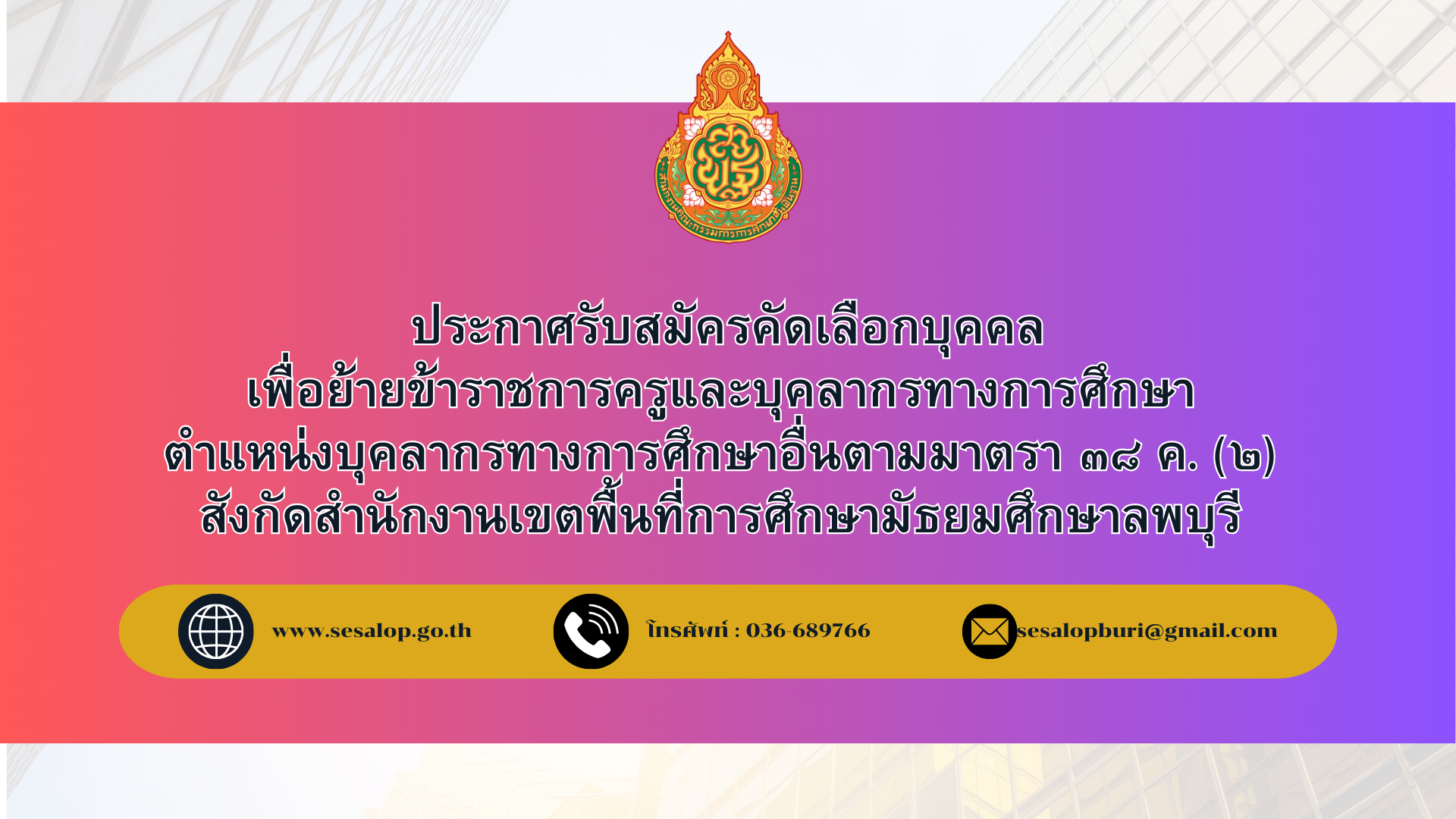 สำนักงานคณะกรรมการการศึกษาขั้นพื้นฐาน

ประกาศรับสมัครคัดเลือกบุคคล
เพื่อย้ายข้าราชการครูและบุคลากรทางการศึกษา
ตำแหน่งบุคลากรทางการศึกษาอื่นตามมาตรา ๓๘ ค. (๒)
สังกัดสำนักงานเขตพื้นที่การศึกษามัธยมศึกษาลพบุรี

www.sesalop.go.th

โทรศัพท์ : 036-689766

sesalopburi@gmail.com